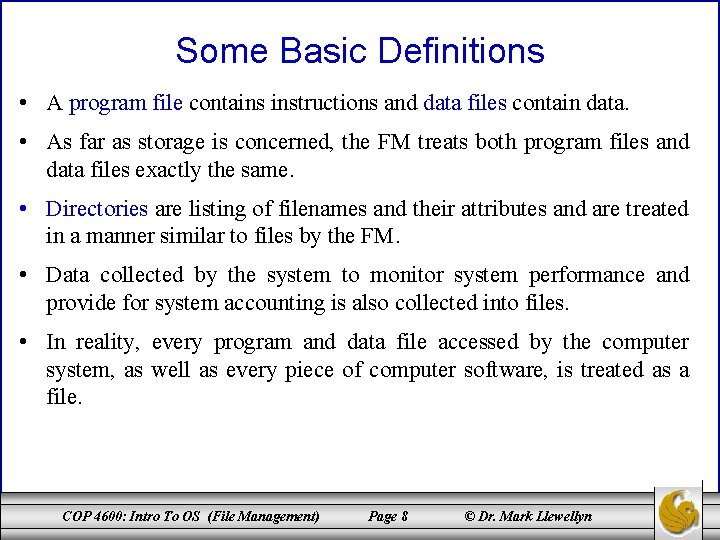 Some Basic Definitions

• A program file contains instructions and data files contain data.

• As far as storage is concerned, the FM treats both program files and data files exactly the same.

• Directories are listing of filenames and their attributes and are treated in a manner similar to files by the FM.

• Data collected by the system to monitor system performance and provide for system accounting is also collected into files.

• In reality, every program and data file accessed by the computer system, as well as every piece of computer software, is treated as a file.

COP 4600: Intro To OS (File Management) Page 8 © Dr. Mark Llewellyn